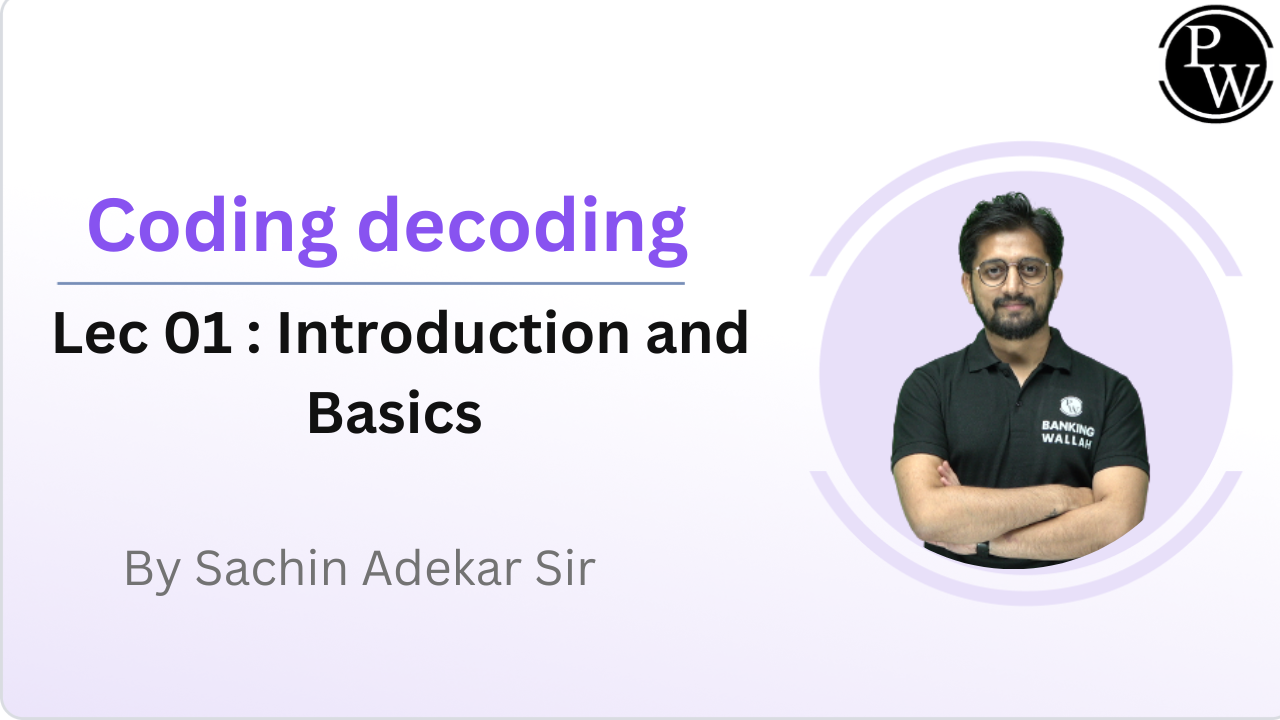 PW

Coding decoding

Lec 01 : Introduction and Basics

By Sachin Adekar Sir

PW
BANKING WALLAH